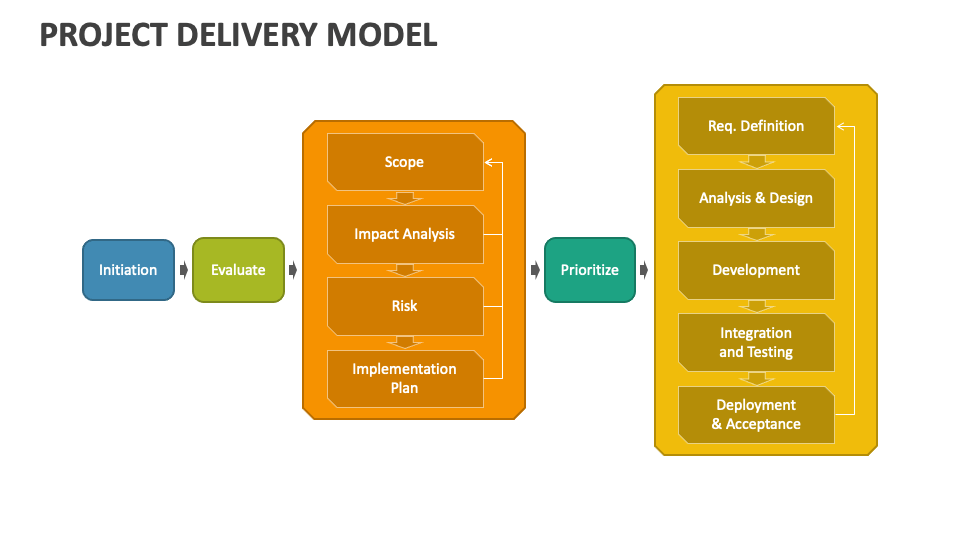 PROJECT DELIVERY MODEL

Initiation

Evaluate

Scope

Impact Analysis

Risk

Implementation Plan

Prioritize

Req. Definition

Analysis & Design

Development

Integration and Testing

Deployment & Acceptance